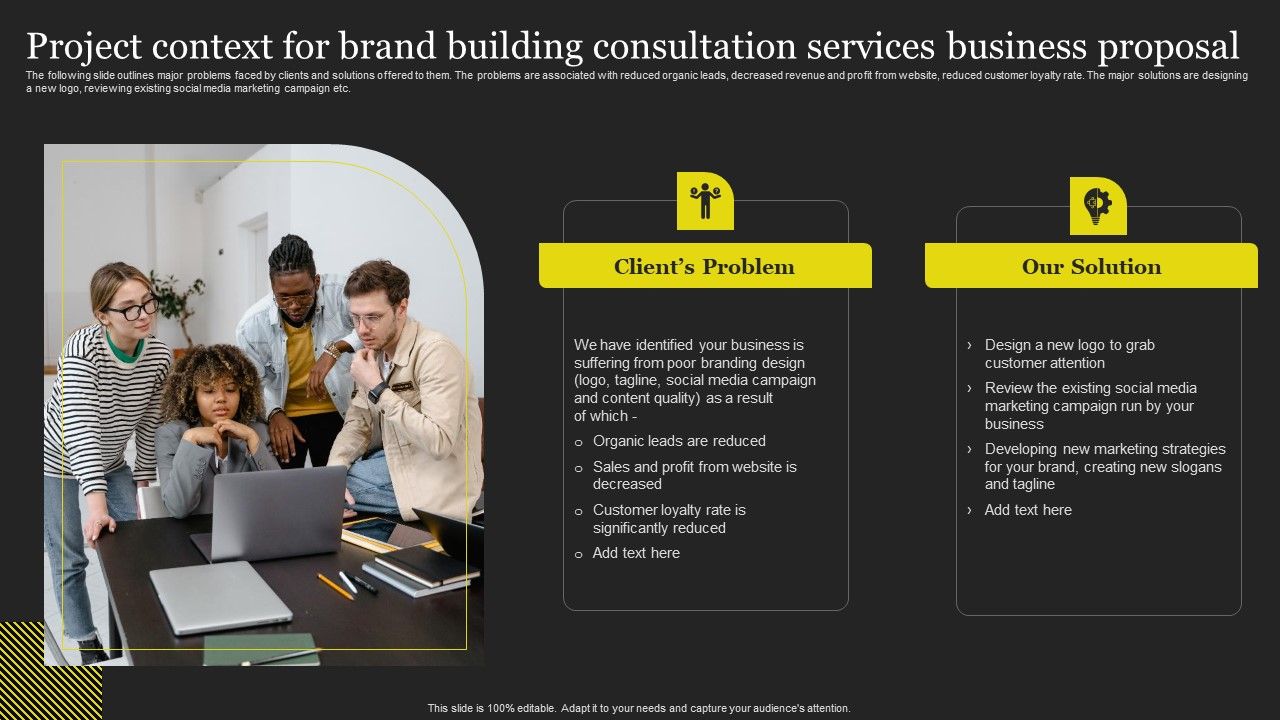 Project context for brand building consultation services business proposal

The following slide outlines major problems faced by clients and solutions offered to them. The problems are associated with reduced organic leads, decreased revenue and profit from website, reduced customer loyalty rate. The major solutions are designing a new logo, reviewing existing social media marketing campaign etc.

Client's Problem

We have identified your business is suffering from poor branding design (logo, tagline, social media campaign and content quality) as a result of which -

o Organic leads are reduced
o Sales and profit from website is decreased
o Customer loyalty rate is significantly reduced
o Add text here

Our Solution

› Design a new logo to grab customer attention
› Review the existing social media marketing campaign run by your business
› Developing new marketing strategies for your brand, creating new slogans and tagline
› Add text here

This slide is 100% editable. Adapt it to your needs and capture your audience's attention.